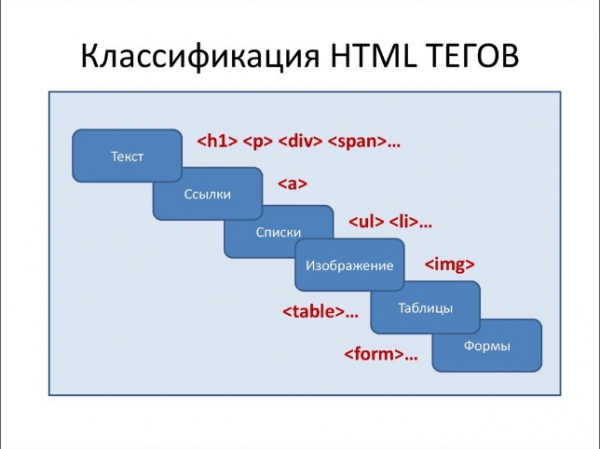 Классификация HTML ТЕГОВ

Текст
<h1> <p> <div> <span>…

Ссылки
<a>

Списки
<ul> <li>…

Изображение
<img>

<table>…
Таблицы

<form>…
Формы